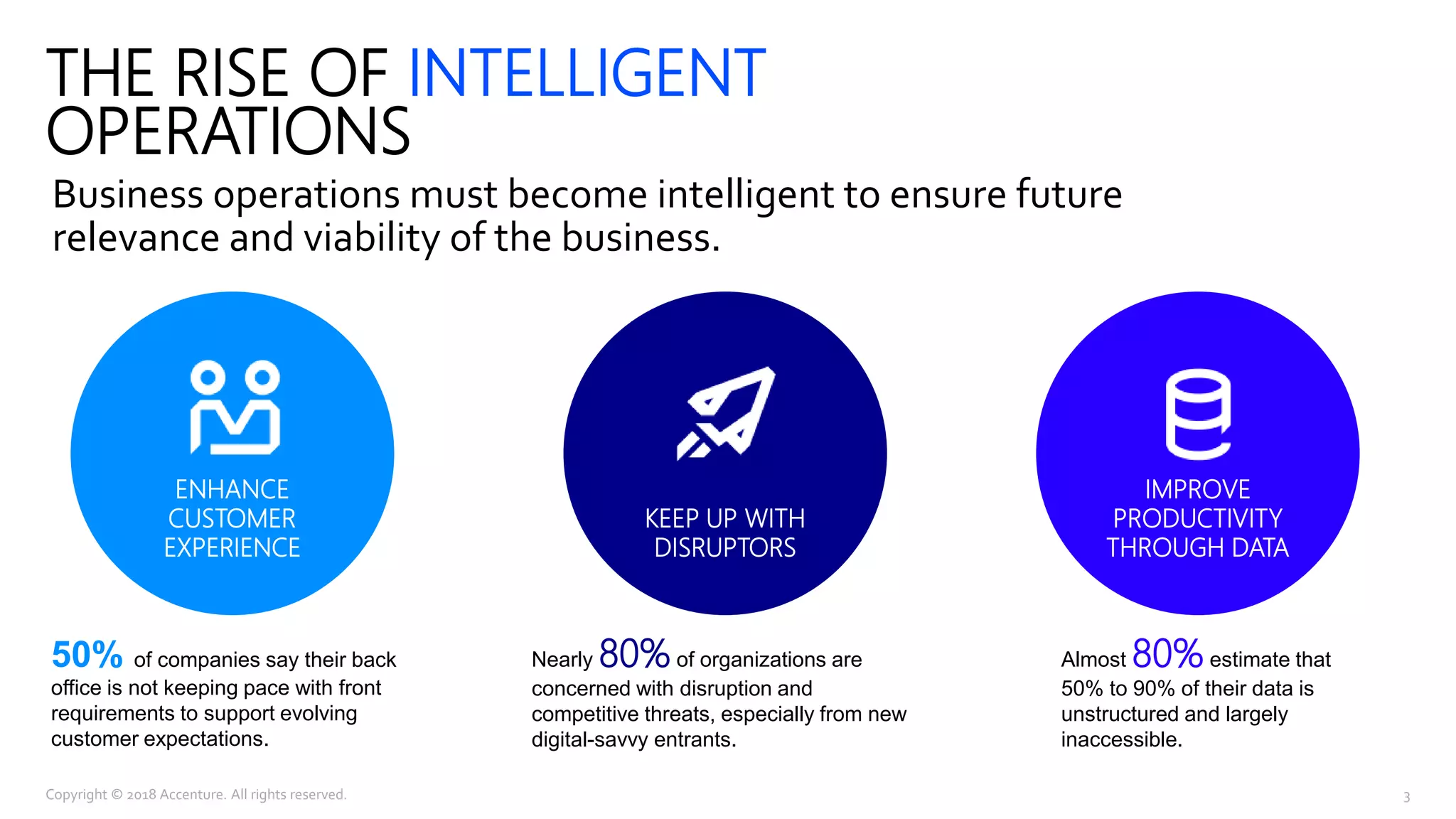 THE RISE OF INTELLIGENT OPERATIONS

Business operations must become intelligent to ensure future relevance and viability of the business.

ENHANCE CUSTOMER EXPERIENCE

KEEP UP WITH DISRUPTORS

IMPROVE PRODUCTIVITY THROUGH DATA

50% of companies say their back office is not keeping pace with front requirements to support evolving customer expectations.

Nearly 80% of organizations are concerned with disruption and competitive threats, especially from new digital-savvy entrants.

Almost 80% estimate that 50% to 90% of their data is unstructured and largely inaccessible.

Copyright © 2018 Accenture. All rights reserved.

3